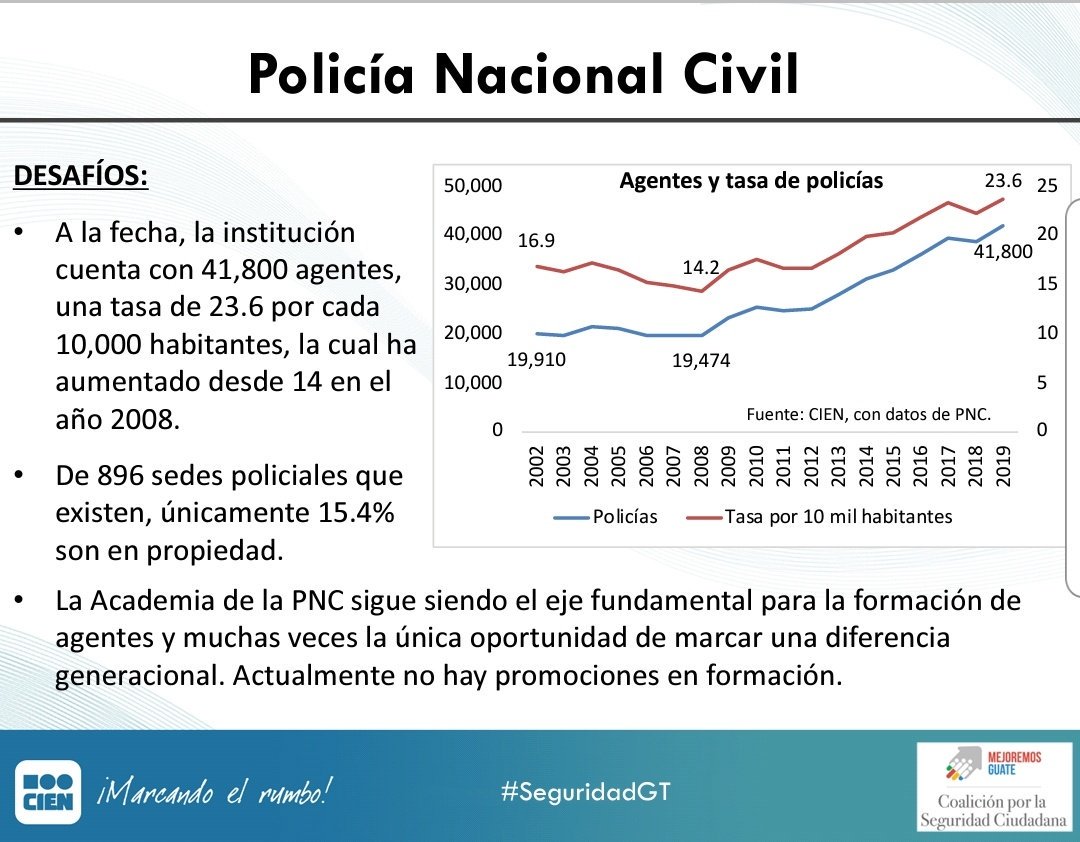 Policía Nacional Civil

DESAFÍOS:

• A la fecha, la institución cuenta con 41,800 agentes, una tasa de 23.6 por cada 10,000 habitantes, la cual ha aumentado desde 14 en el año 2008.

• De 896 sedes policiales que existen, únicamente 15.4% son en propiedad.

Agentes y tasa de policías

50,000
40,000
30,000
20,000
10,000
0

25
20
15
10
5
0

16.9
14.2
23.6
19,910
19,474
41,800

Fuente: CIEN, con datos de PNC.

2002 2003 2004 2005 2006 2007 2008 2009 2010 2011 2012 2013 2014 2015 2016 2017 2018 2019

Policías
Tasa por 10 mil habitantes

• La Academia de la PNC sigue siendo el eje fundamental para la formación de agentes y muchas veces la única oportunidad de marcar una diferencia generacional. Actualmente no hay promociones en formación.

CIEN ¡Marcando el rumbo!

#SeguridadGT

MEJOREMOS GUATE
Coalición por la Seguridad Ciudadana